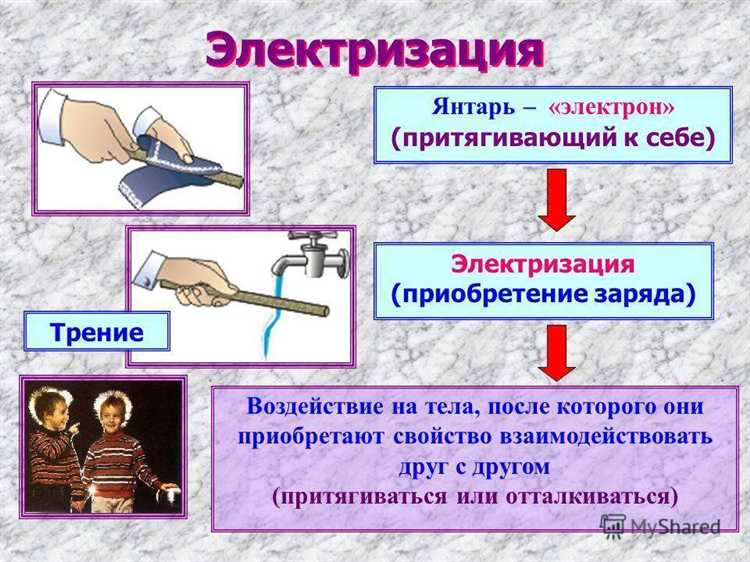 Электризация

Янтарь – «электрон»
(притягивающий к себе)

Электризация
(приобретение заряда)

Трение

Воздействие на тела, после которого они приобретают свойство взаимодействовать друг с другом
(притягиваться или отталкиваться)

MyShared